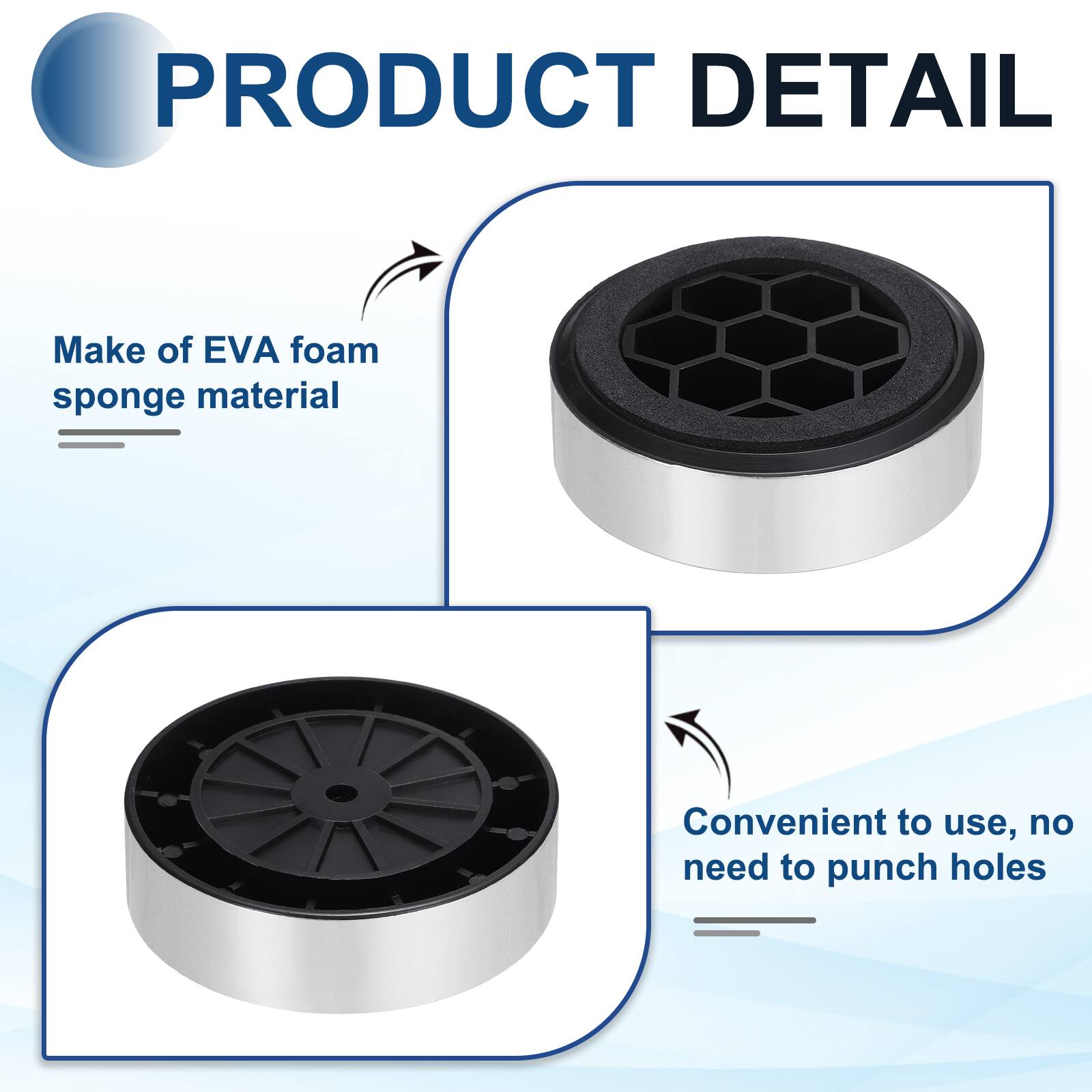 PRODUCT DETAIL

Make of EVA foam sponge material

Convenient to use, no need to punch holes